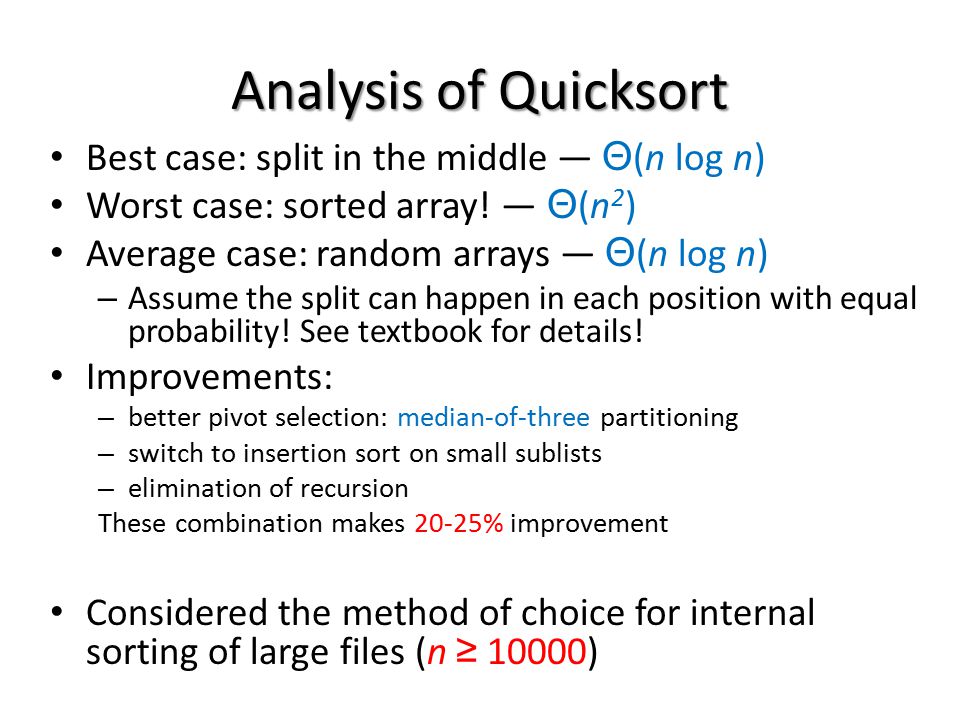 Analysis of Quicksort

• Best case: split in the middle — $\Theta(n \log n)$
• Worst case: sorted array! — $\Theta(n^2)$
• Average case: random arrays — $\Theta(n \log n)$
– Assume the split can happen in each position with equal probability! See textbook for details!
• Improvements:
– better pivot selection: median-of-three partitioning
– switch to insertion sort on small sublists
– elimination of recursion
These combination makes 20-25% improvement

• Considered the method of choice for internal sorting of large files ($n \geq 10000$)